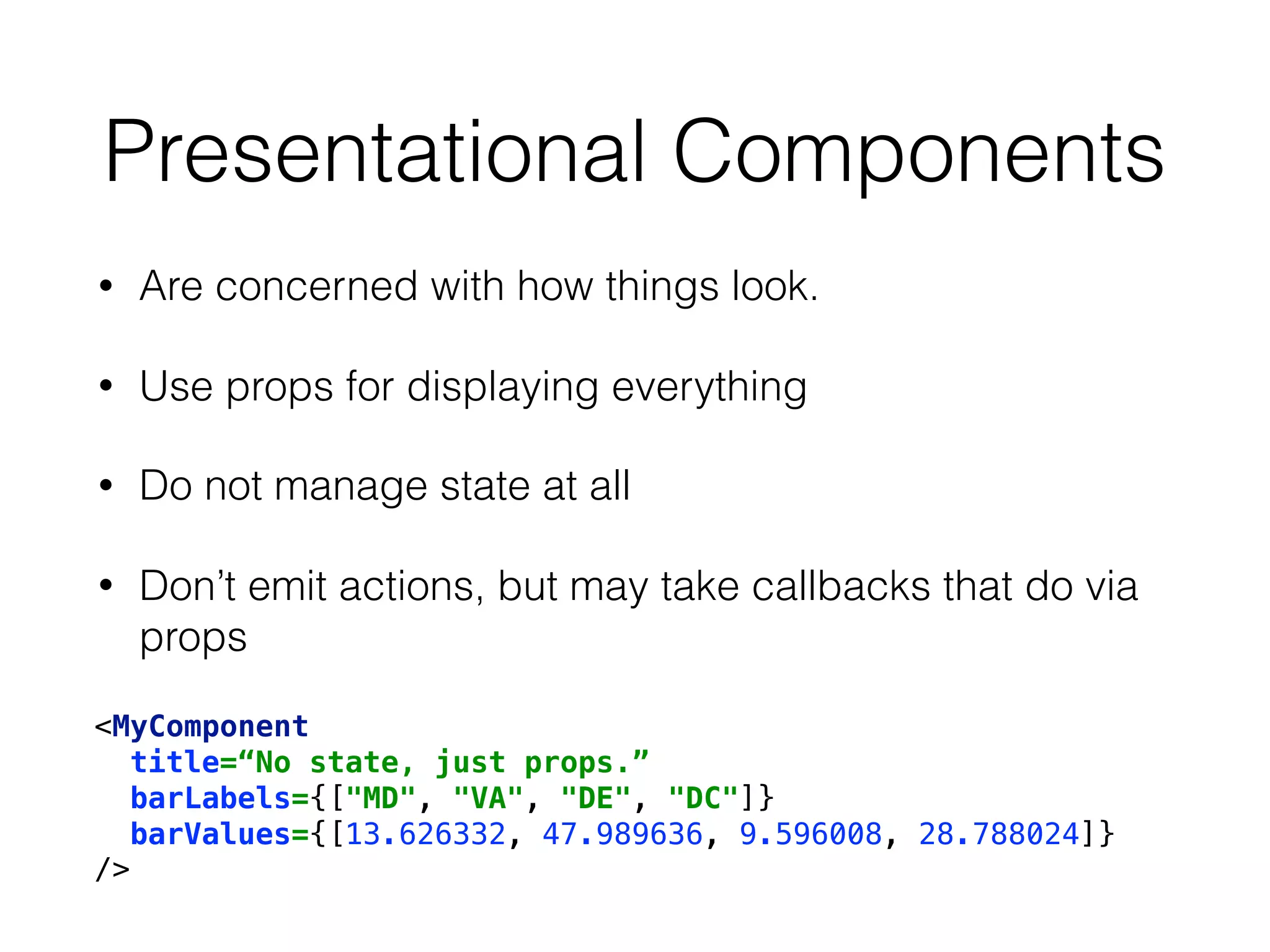 Presentational Components

• Are concerned with how things look.

• Use props for displaying everything

• Do not manage state at all

• Don’t emit actions, but may take callbacks that do via props

<MyComponent
  title=“No state, just props.”
  barLabels={["MD", "VA", "DE", "DC"]}
  barValues={[13.626332, 47.989636, 9.596008, 28.788024]}
/>